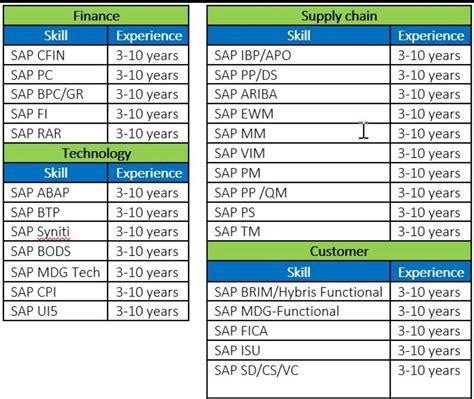 Finance

| Skill | Experience |
|---|---|
| SAP CFIN | 3-10 years |
| SAP PC | 3-10 years |
| SAP BPC/GR | 3-10 years |
| SAP FI | 3-10 years |
| SAP RAR | 3-10 years |

Technology

| Skill | Experience |
|---|---|
| SAP ABAP | 3-10 years |
| SAP BTP | 3-10 years |
| SAP Syniti | 3-10 years |
| SAP BODS | 3-10 years |
| SAP MDG Tech | 3-10 years |
| SAP CPI | 3-10 years |
| SAP UI5 | 3-10 years |

Supply chain

| Skill | Experience |
|---|---|
| SAP IBP/APO | 3-10 years |
| SAP PP/DS | 3-10 years |
| SAP ARIBA | 3-10 years |
| SAP EWM | 3-10 years |
| SAP MM | 3-10 years |
| SAP VIM | 3-10 years |
| SAP PM | 3-10 years |
| SAP PP /QM | 3-10 years |
| SAP PS | 3-10 years |
| SAP TM | 3-10 years |

Customer

| Skill | Experience |
|---|---|
| SAP BRIM/Hybris Functional | 3-10 years |
| SAP MDG-Functional | 3-10 years |
| SAP FICA | 3-10 years |
| SAP ISU | 3-10 years |
| SAP SD/CS/VC | 3-10 years |